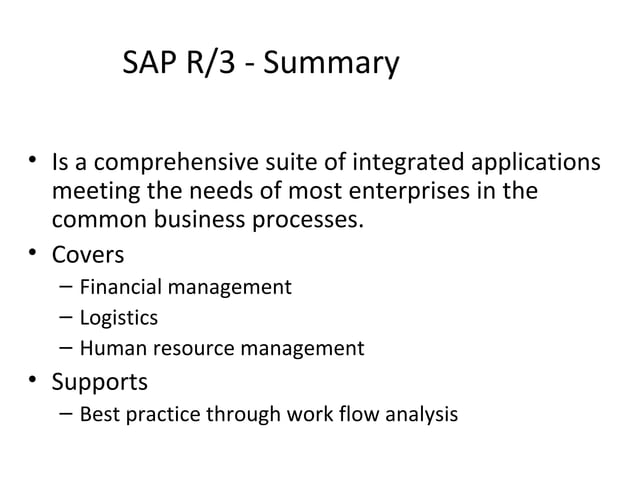 SAP R/3 - Summary

• Is a comprehensive suite of integrated applications meeting the needs of most enterprises in the common business processes.
• Covers
– Financial management
– Logistics
– Human resource management
• Supports
– Best practice through work flow analysis